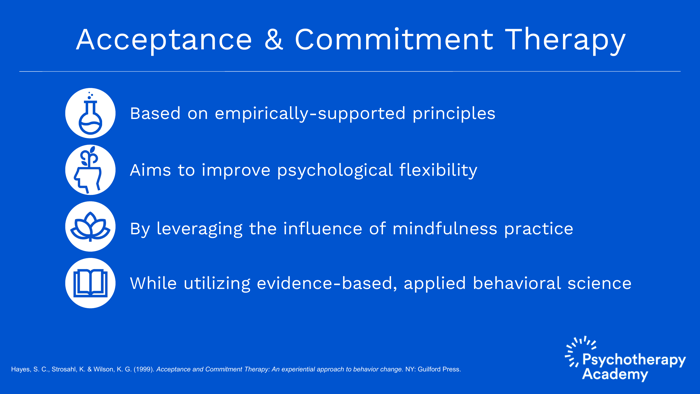 Acceptance & Commitment Therapy

Based on empirically-supported principles

Aims to improve psychological flexibility

By leveraging the influence of mindfulness practice

While utilizing evidence-based, applied behavioral science

Hayes, S. C., Strosahl, K. & Wilson, K. G. (1999). Acceptance and Commitment Therapy: An experiential approach to behavior change. NY: Guilford Press.

Psychotherapy Academy